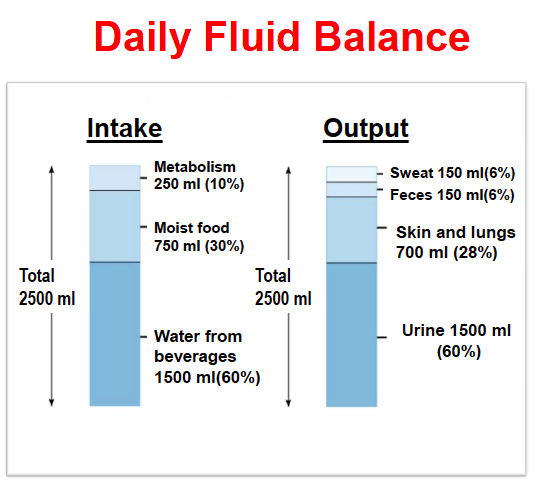 Daily Fluid Balance

Intake

Total 2500 ml

Metabolism 250 ml (10%)

Moist food 750 ml (30%)

Water from beverages 1500 ml(60%)

Output

Total 2500 ml

Sweat 150 ml(6%)

Feces 150 ml(6%)

Skin and lungs 700 ml (28%)

Urine 1500 ml (60%)